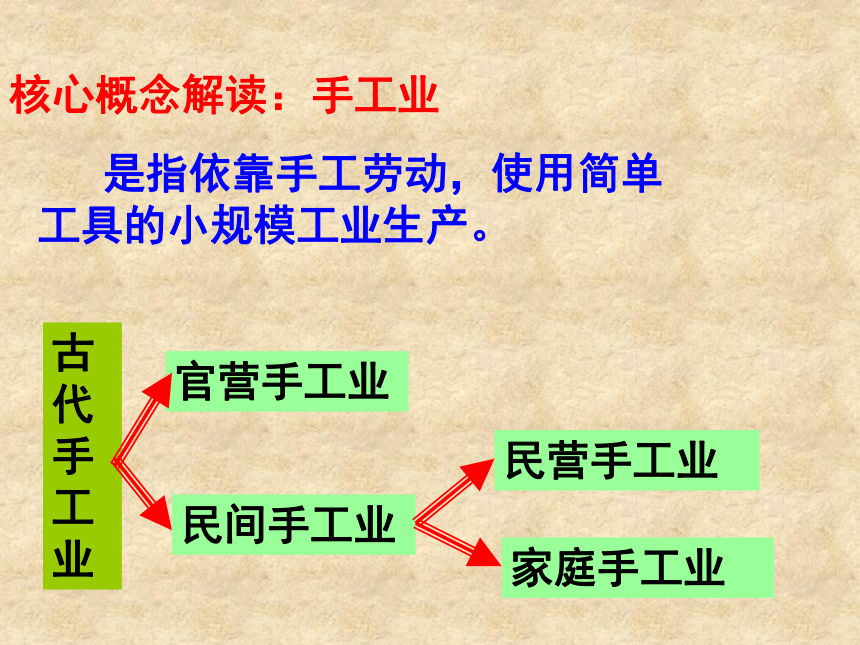 核心概念解读：手工业

是指依靠手工劳动，使用简单工具的小规模工业生产。

古代手工业

官营手工业

民间手工业

民营手工业

家庭手工业